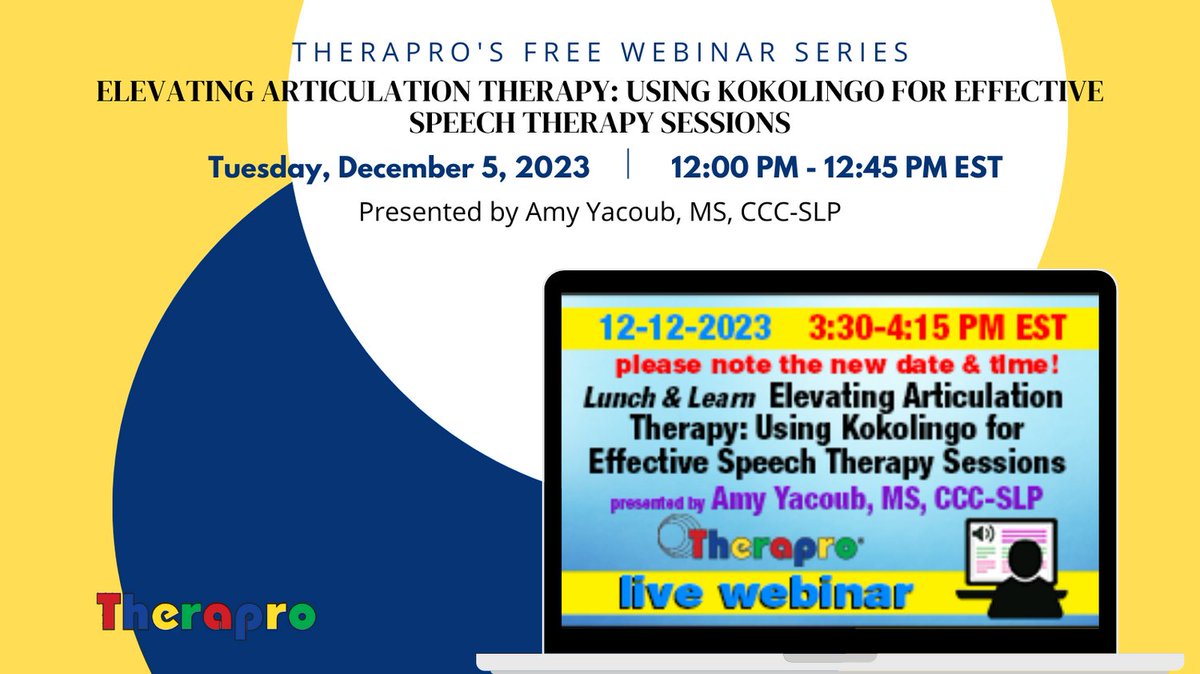 THERAPRO'S FREE WEBINAR SERIES

ELEVATING ARTICULATION THERAPY: USING KOKOLINGO FOR EFFECTIVE SPEECH THERAPY SESSIONS

Tuesday, December 5, 2023 | 12:00 PM - 12:45 PM EST

Presented by Amy Yacoub, MS, CCC-SLP

12-12-2023 3:30-4:15 PM EST

please note the new date & time!

Lunch & Learn Elevating Articulation Therapy: Using Kokolingo for Effective Speech Therapy Sessions

presented by Amy Yacoub, MS, CCC-SLP

Therapro

live webinar

Therapro